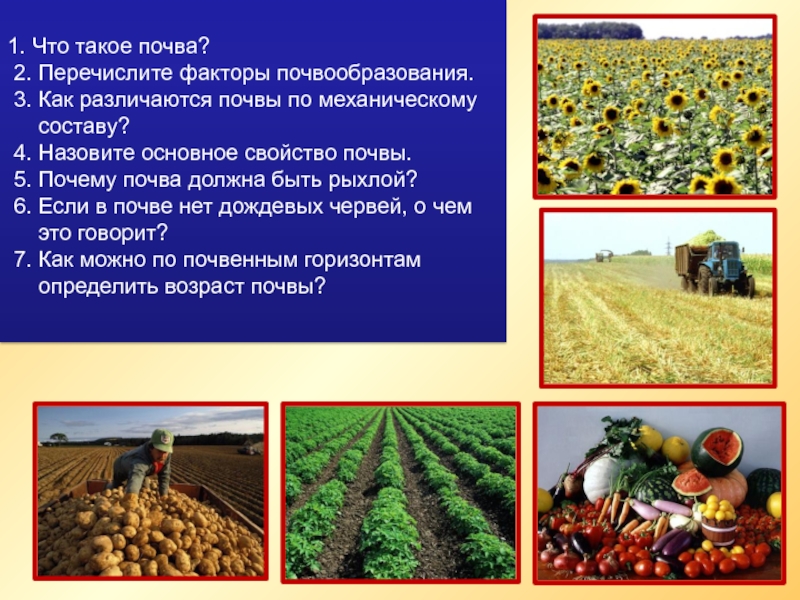 1. Что такое почва?
2. Перечислите факторы почвообразования.
3. Как различаются почвы по механическому составу?
4. Назовите основное свойство почвы.
5. Почему почва должна быть рыхлой?
6. Если в почве нет дождевых червей, о чем это говорит?
7. Как можно по почвенным горизонтам определить возраст почвы?